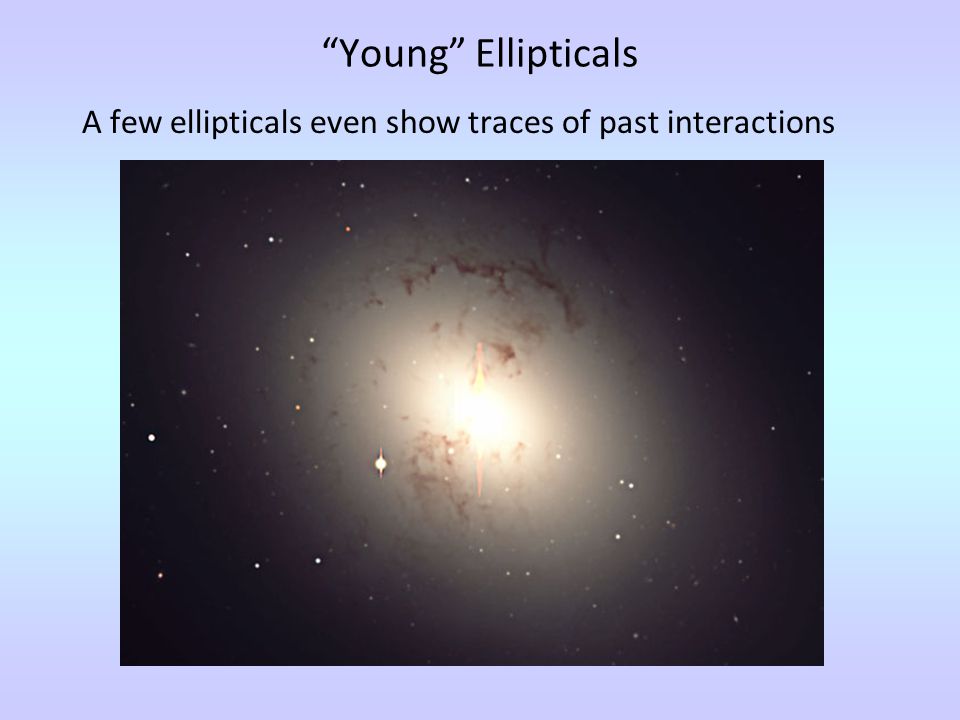 “Young” Ellipticals

A few ellipticals even show traces of past interactions